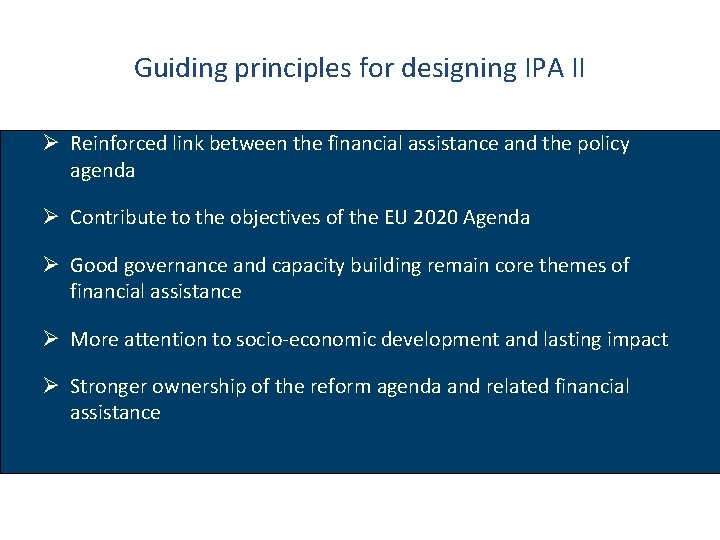 Guiding principles for designing IPA II

➢ Reinforced link between the financial assistance and the policy agenda

➢ Contribute to the objectives of the EU 2020 Agenda

➢ Good governance and capacity building remain core themes of financial assistance

➢ More attention to socio-economic development and lasting impact

➢ Stronger ownership of the reform agenda and related financial assistance